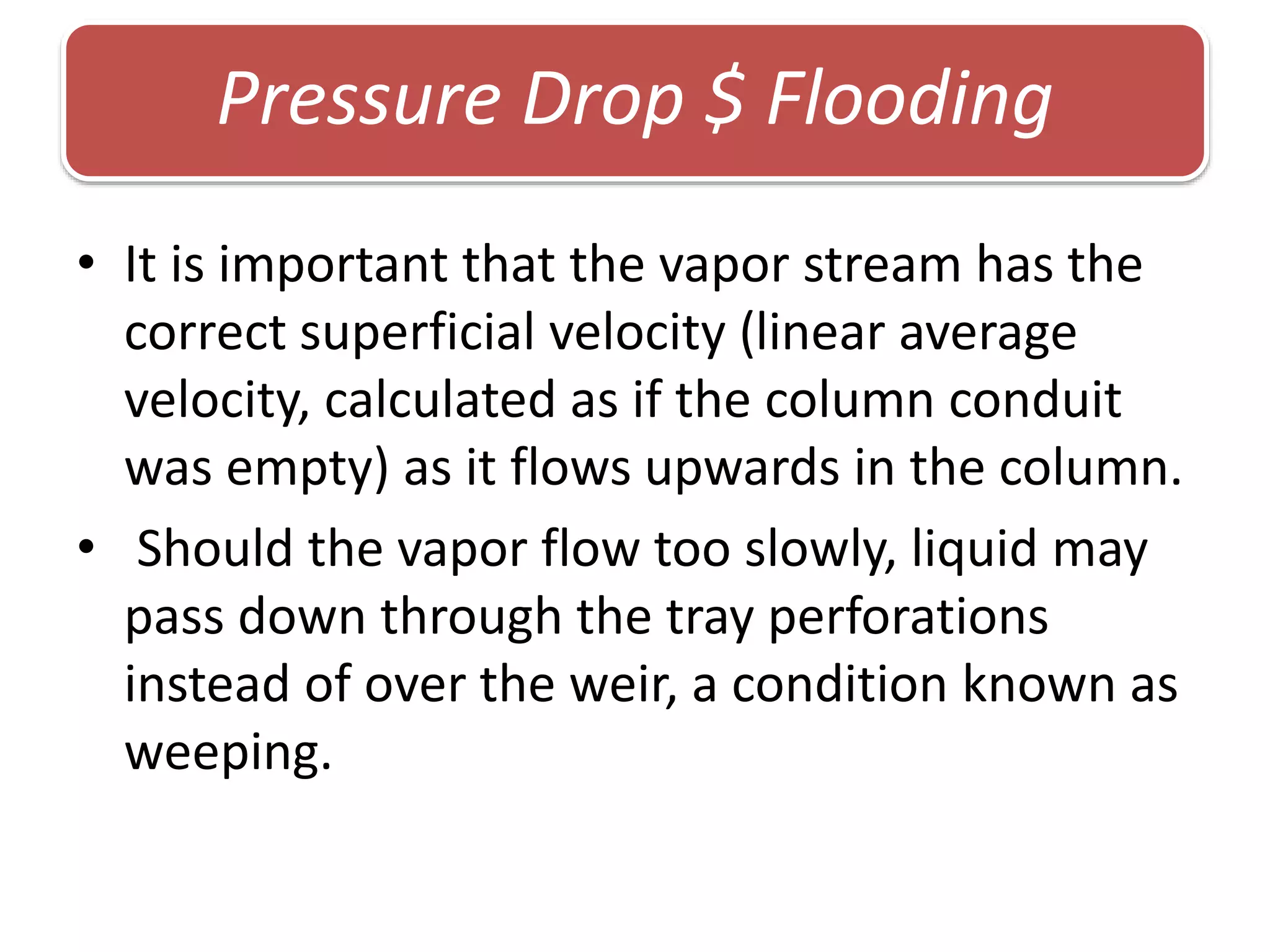 Pressure Drop \$ Flooding

• It is important that the vapor stream has the correct superficial velocity (linear average velocity, calculated as if the column conduit was empty) as it flows upwards in the column.

• Should the vapor flow too slowly, liquid may pass down through the tray perforations instead of over the weir, a condition known as weeping.